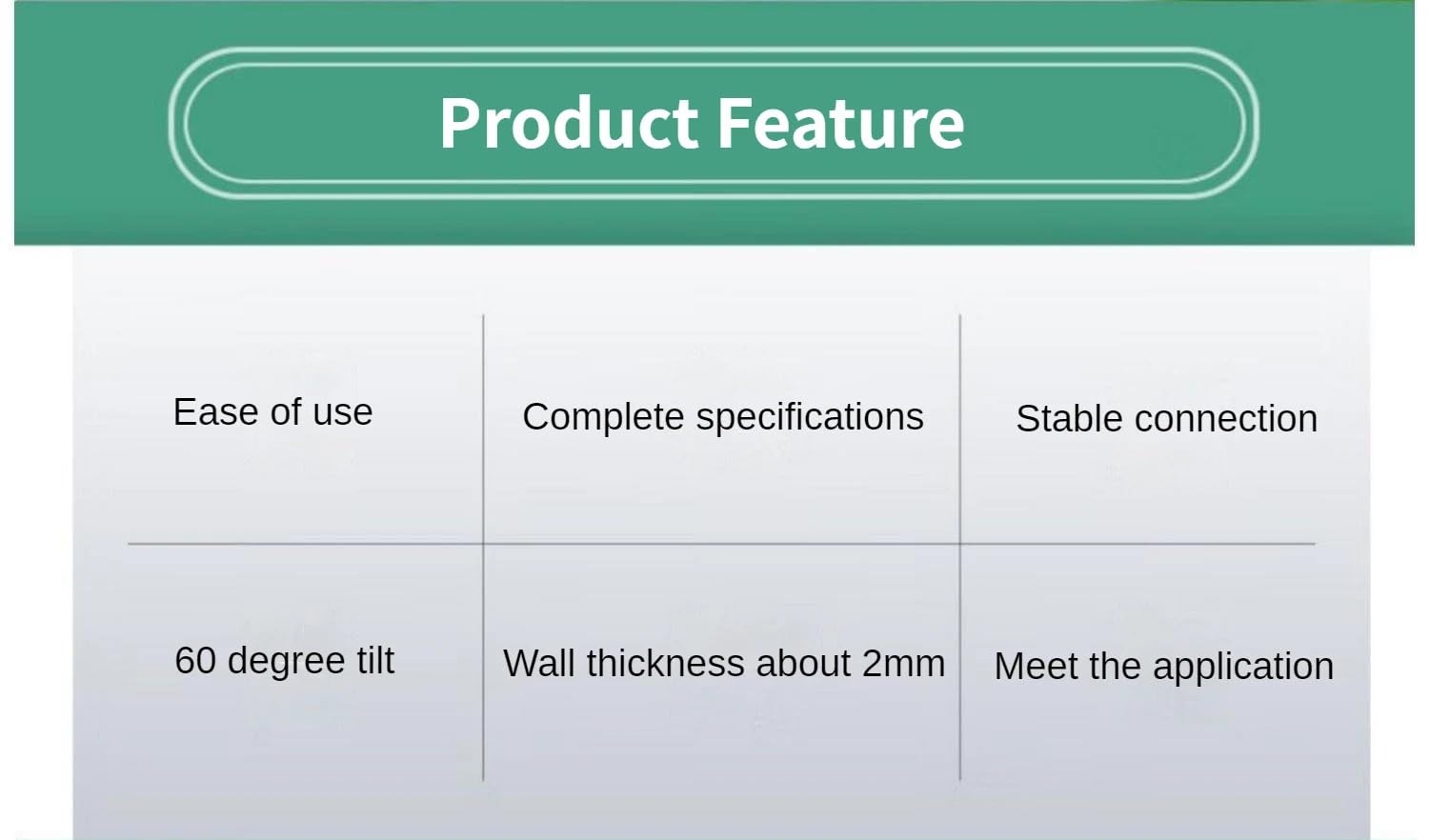 Product Feature

| Ease of use | Complete specifications | Stable connection |
|---|---|---|
| 60 degree tilt | Wall thickness about 2mm | Meet the application |